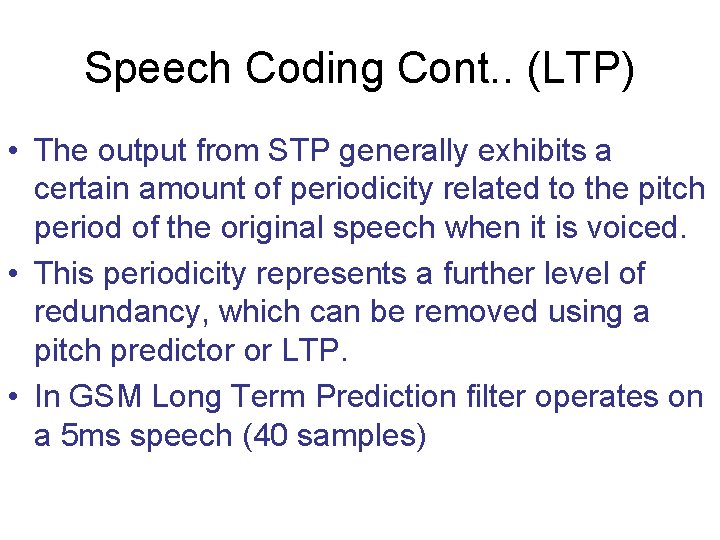 Speech Coding Cont.. (LTP)

• The output from STP generally exhibits a certain amount of periodicity related to the pitch period of the original speech when it is voiced.

• This periodicity represents a further level of redundancy, which can be removed using a pitch predictor or LTP.

• In GSM Long Term Prediction filter operates on a 5ms speech (40 samples)